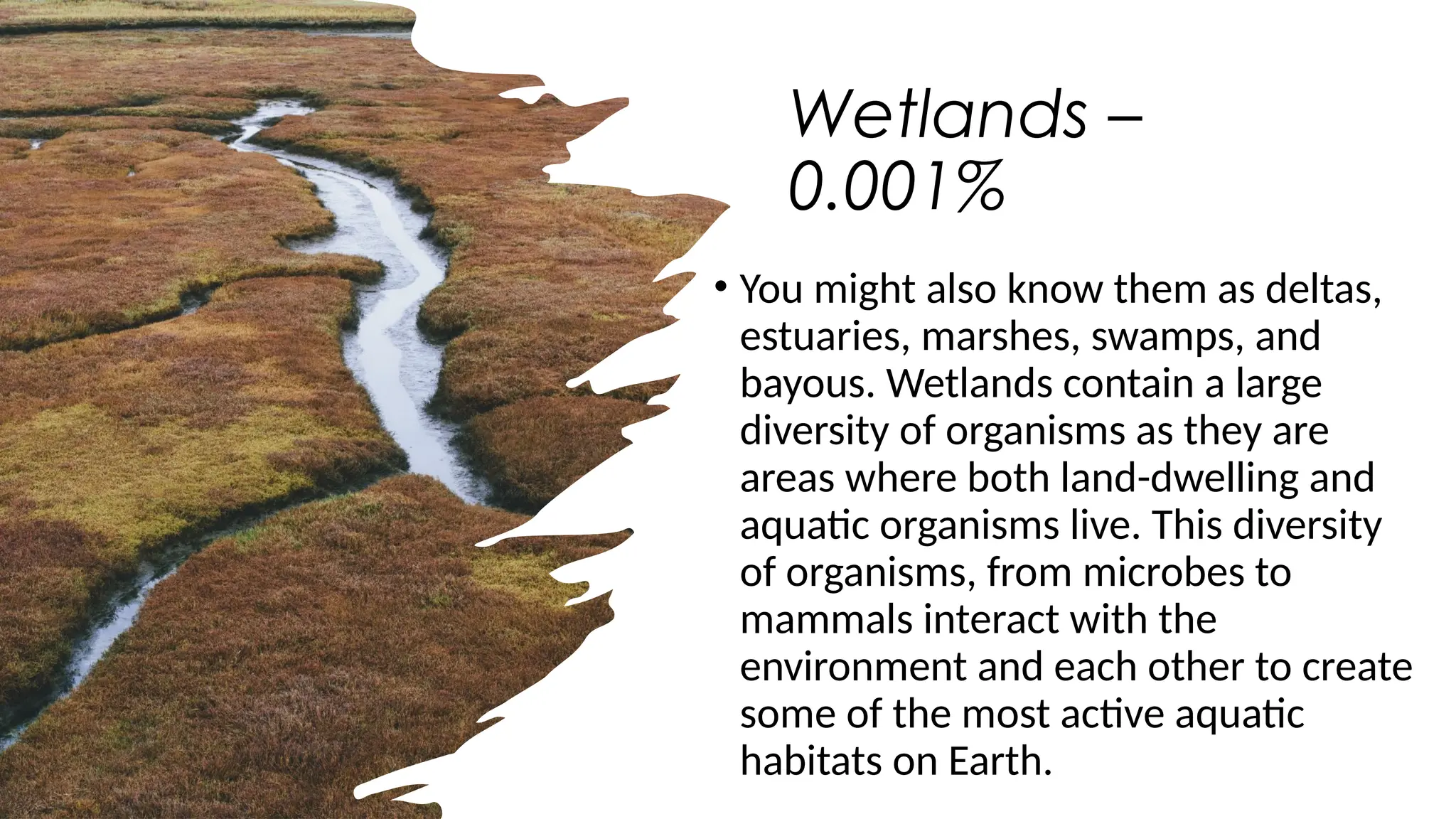 Wetlands – 0.001%

• You might also know them as deltas, estuaries, marshes, swamps, and bayous. Wetlands contain a large diversity of organisms as they are areas where both land-dwelling and aquatic organisms live. This diversity of organisms, from microbes to mammals interact with the environment and each other to create some of the most active aquatic habitats on Earth.